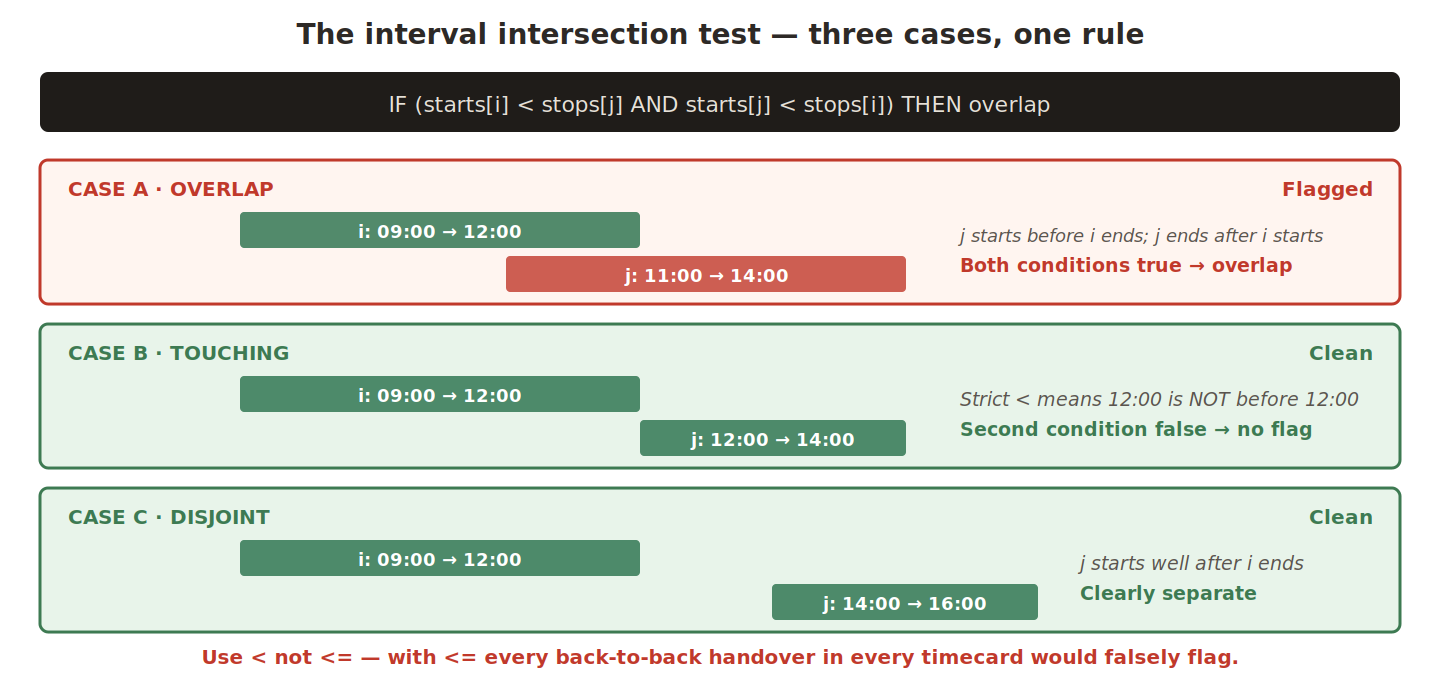 The interval intersection test — three cases, one rule

IF (starts[i] < stops[j] AND starts[j] < stops[i]) THEN overlap

CASE A · OVERLAP

Flagged

i: 09:00 → 12:00

j: 11:00 → 14:00

j starts before i ends; j ends after i starts

Both conditions true → overlap

CASE B · TOUCHING

Clean

i: 09:00 → 12:00

j: 12:00 → 14:00

Strict < means 12:00 is NOT before 12:00

Second condition false → no flag

CASE C · DISJOINT

Clean

i: 09:00 → 12:00

j: 14:00 → 16:00

j starts well after i ends

Clearly separate

Use < not <= — with <= every back-to-back handover in every timecard would falsely flag.